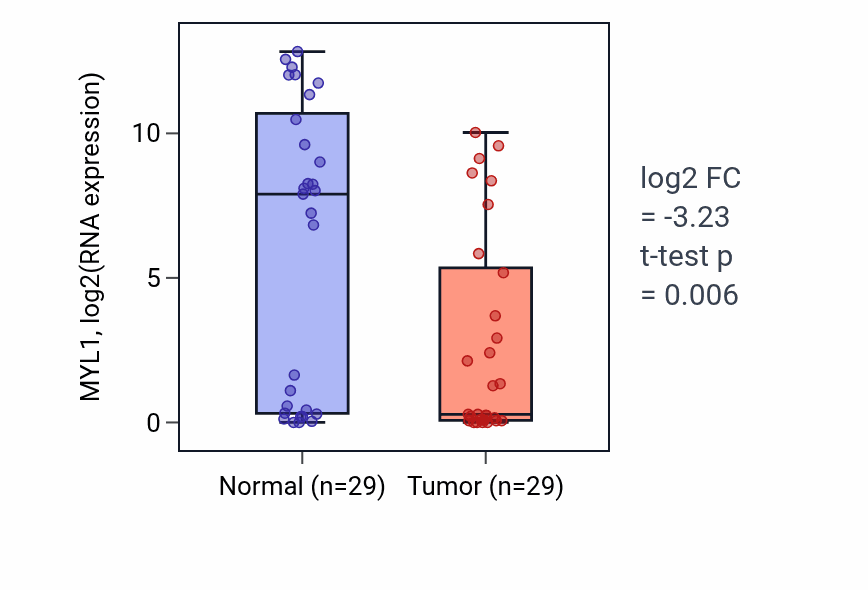 MYL1, log2(RNA expression)

10

5

0

Normal (n=29)
Tumor (n=29)

log2 FC
= -3.23
t-test p
= 0.006